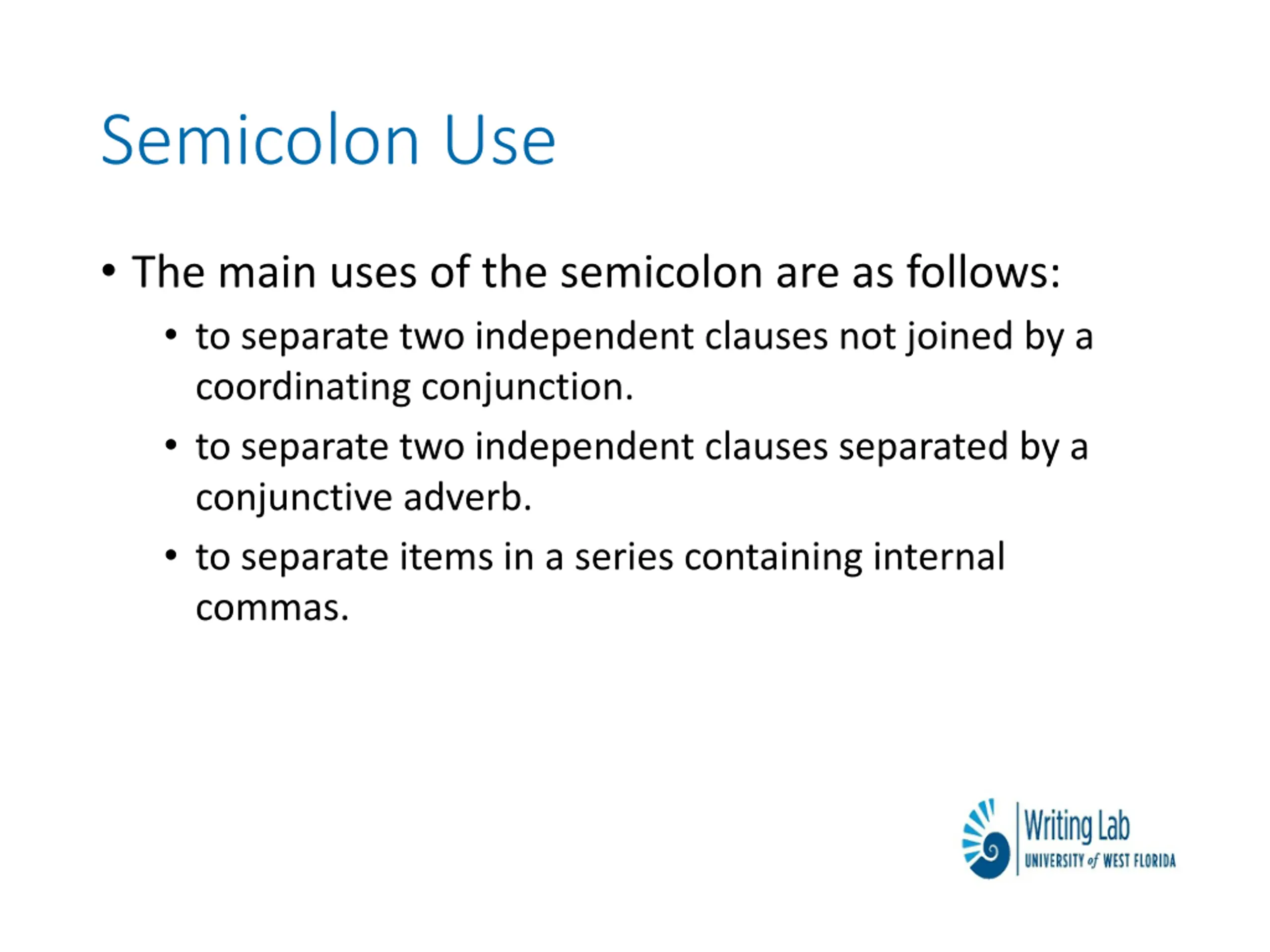 Semicolon Use

• The main uses of the semicolon are as follows:

• to separate two independent clauses not joined by a coordinating conjunction.

• to separate two independent clauses separated by a conjunctive adverb.

• to separate items in a series containing internal commas.

Writing Lab
UNIVERSITY of WEST FLORIDA